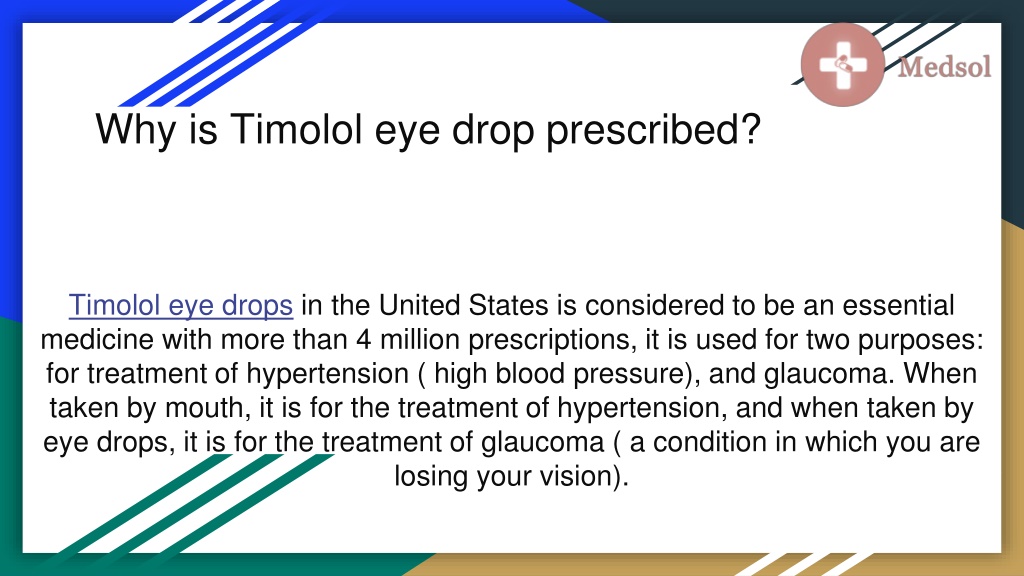 Medsol

Why is Timolol eye drop prescribed?

Timolol eye drops in the United States is considered to be an essential medicine with more than 4 million prescriptions, it is used for two purposes: for treatment of hypertension ( high blood pressure), and glaucoma. When taken by mouth, it is for the treatment of hypertension, and when taken by eye drops, it is for the treatment of glaucoma ( a condition in which you are losing your vision).